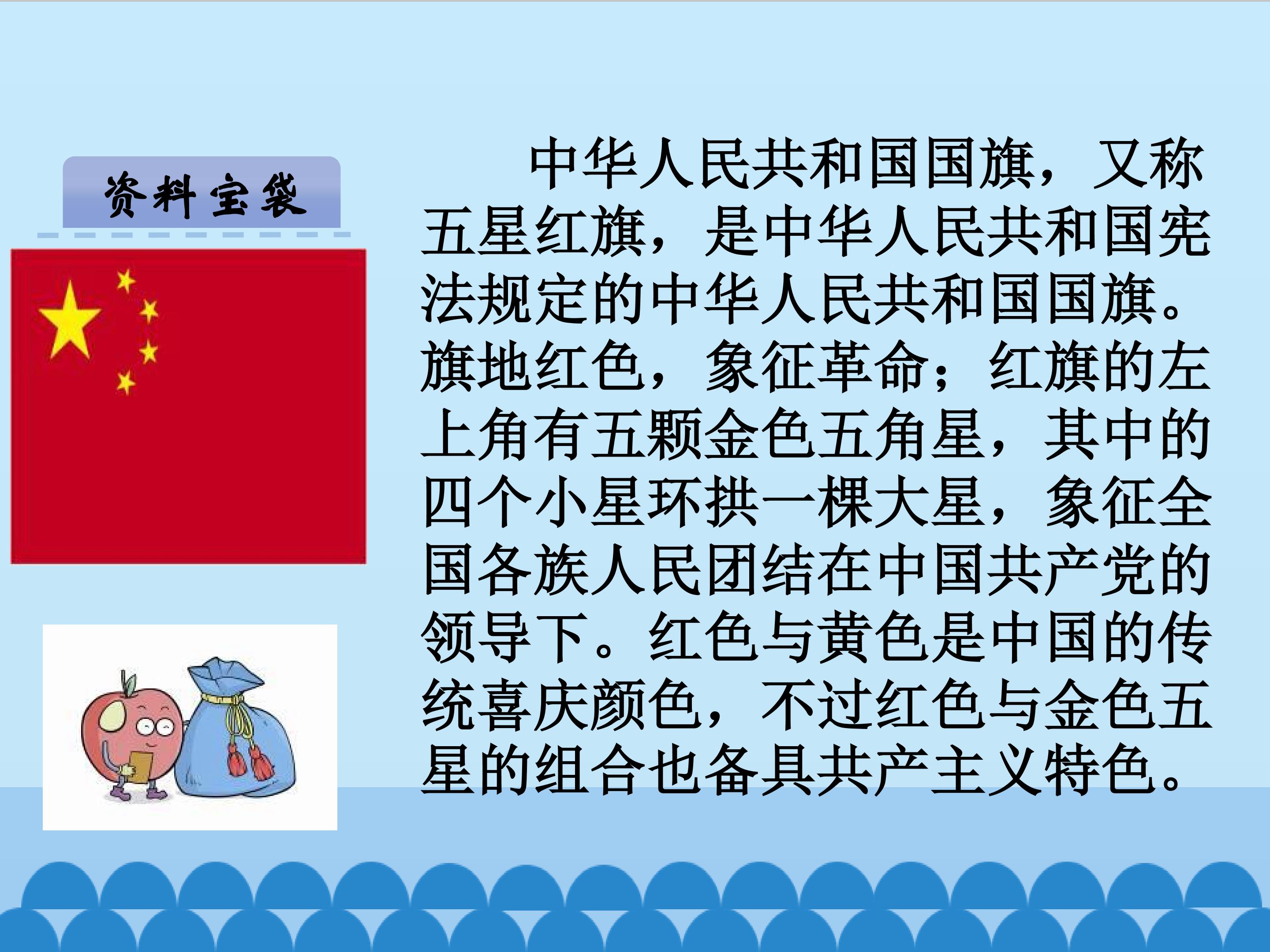 资料宝袋

中华人民共和国国旗，又称五星红旗，是中华人民共和国宪法规定的中华人民共和国国旗。旗地红色，象征革命；红旗的左上角有五颗金色五角星，其中的四个小星环拱一棵大星，象征全国各族人民团结在中国共产党的领导下。红色与黄色是中国的传统喜庆颜色，不过红色与金色五星的组合也备具共产主义特色。